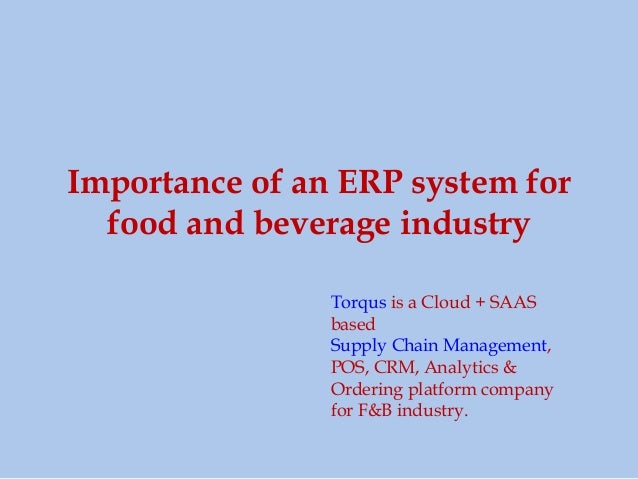 Importance of an ERP system for food and beverage industry

Torqus is a Cloud + SAAS based Supply Chain Management, POS, CRM, Analytics & Ordering platform company for F&B industry.